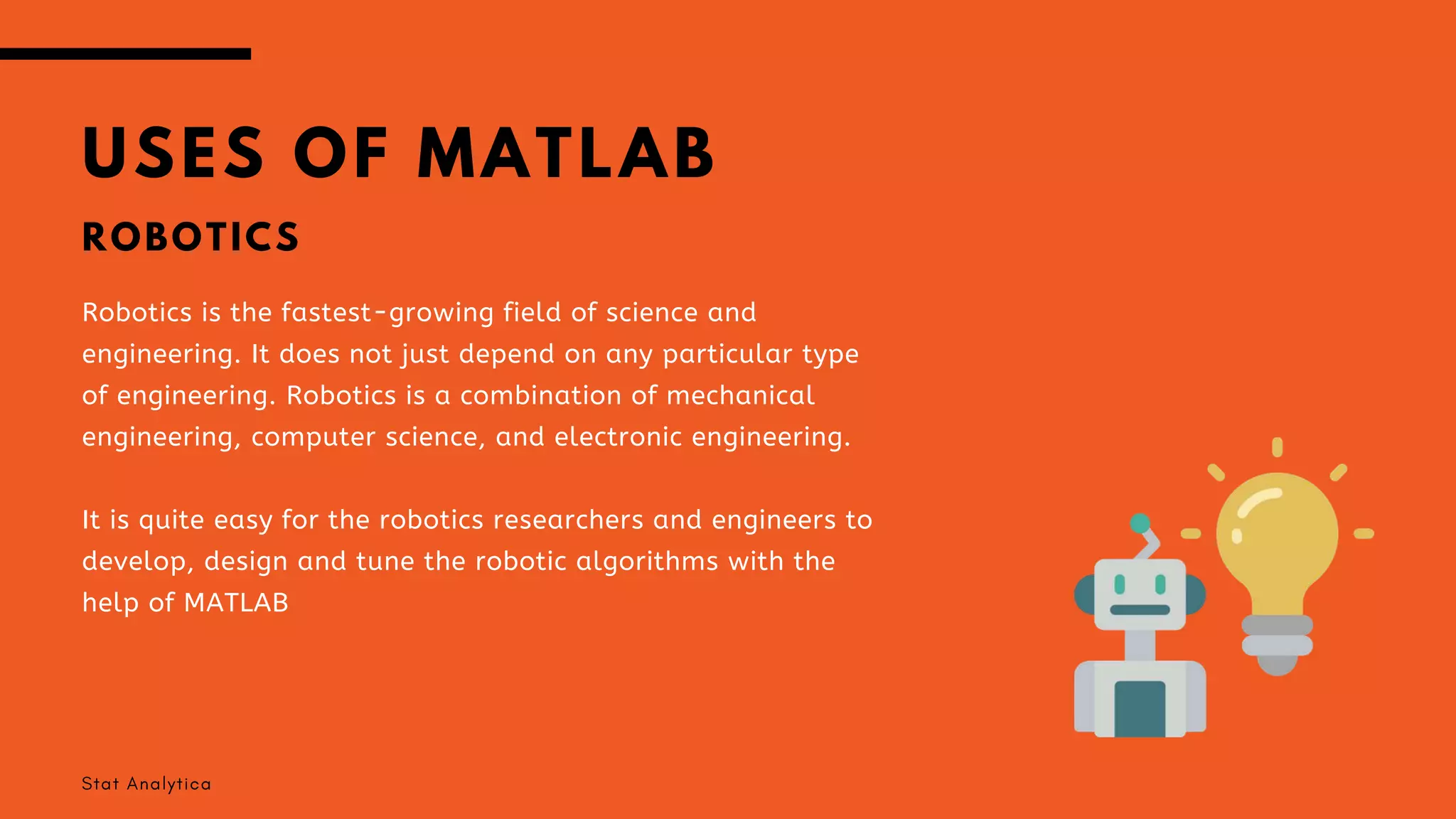 USES OF MATLAB

ROBOTICS

Robotics is the fastest-growing field of science and engineering. It does not just depend on any particular type of engineering. Robotics is a combination of mechanical engineering, computer science, and electronic engineering.

It is quite easy for the robotics researchers and engineers to develop, design and tune the robotic algorithms with the help of MATLAB

Stat Analytica